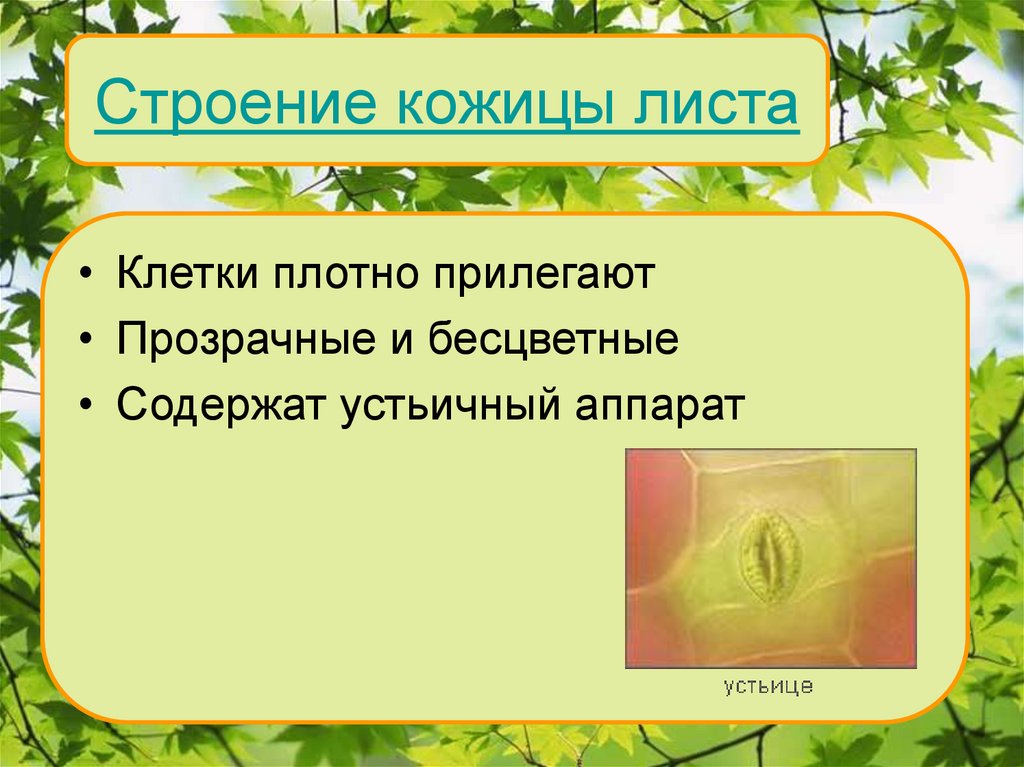 Строение кожицы листа

• Клетки плотно прилегают
• Прозрачные и бесцветные
• Содержат устьичный аппарат

устьице